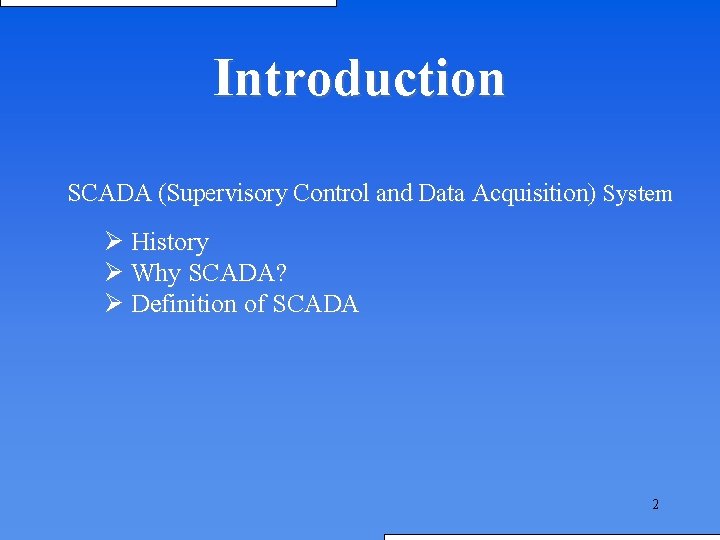 Introduction

SCADA (Supervisory Control and Data Acquisition) System

➢ History
➢ Why SCADA?
➢ Definition of SCADA

2